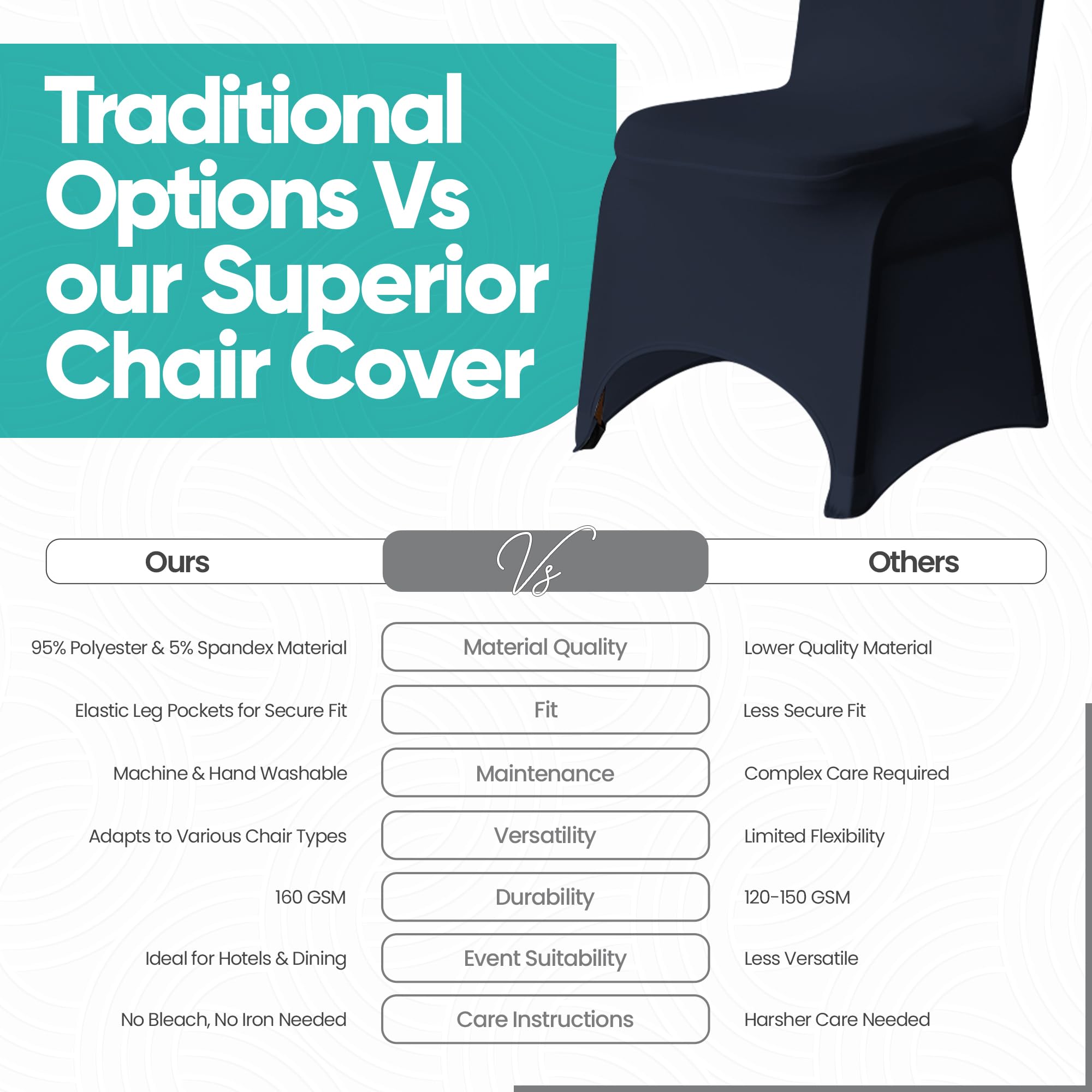 Traditional Options Vs our Superior Chair Cover

| Ours | Vs | Others |
|---|---|---|
| 95% Polyester & 5% Spandex Material | Material Quality | Lower Quality Material |
| Elastic Leg Pockets for Secure Fit | Fit | Less Secure Fit |
| Machine & Hand Washable | Maintenance | Complex Care Required |
| Adapts to Various Chair Types | Versatility | Limited Flexibility |
| 160 GSM | Durability | 120-150 GSM |
| Ideal for Hotels & Dining | Event Suitability | Less Versatile |
| No Bleach, No Iron Needed | Care Instructions | Harsher Care Needed |